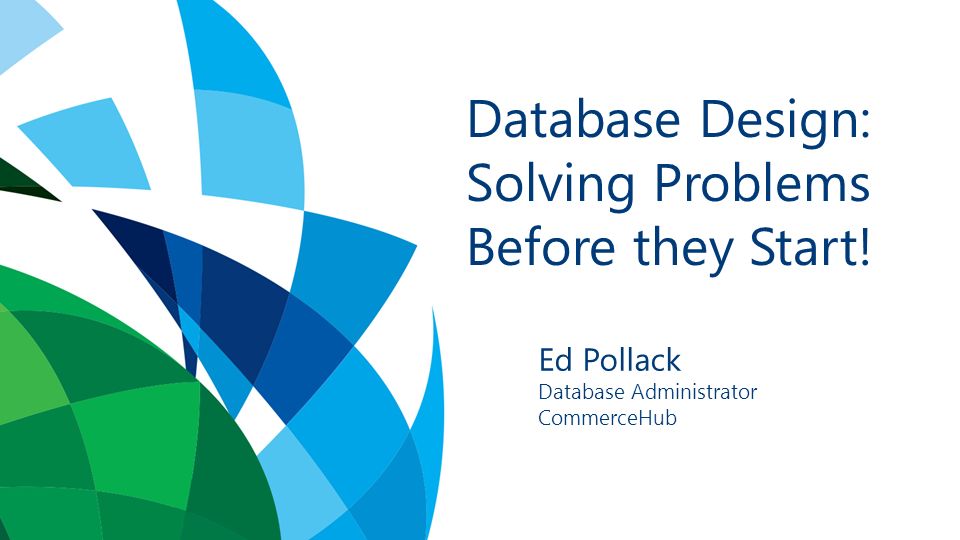 Database Design: Solving Problems Before they Start!

Ed Pollack
Database Administrator
CommerceHub